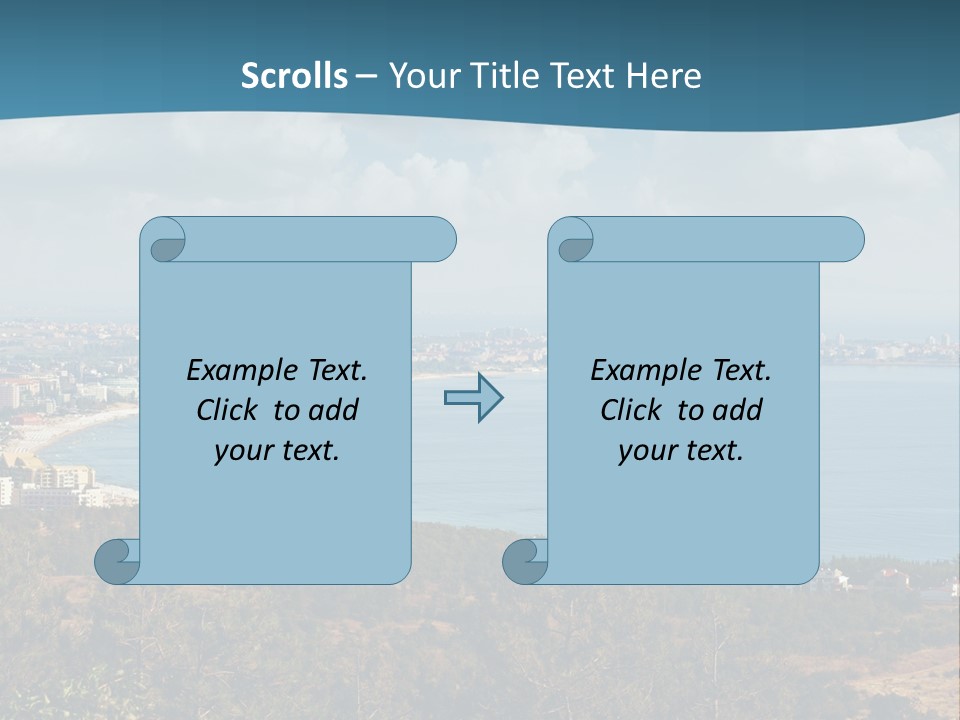 Scrolls – Your Title Text Here

Example Text. Click to add your text.

Example Text. Click to add your text.